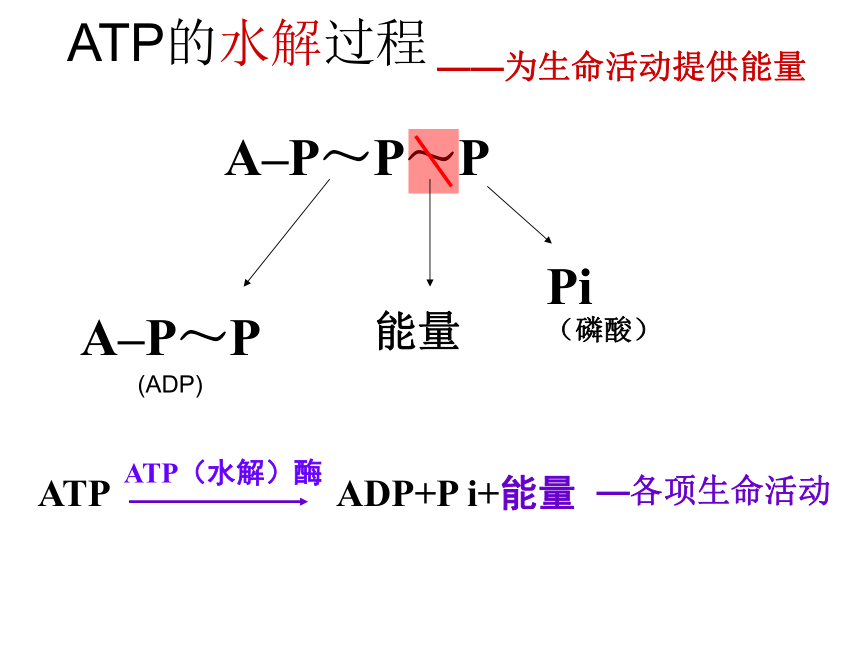 ATP的水解过程 ——为生命活动提供能量

A–P～P～P

A–P～P
(ADP)

能量

Pi
（磷酸）

ATP $\xrightarrow{\text{ATP（水解）酶}}$ ADP+P i+能量 —各项生命活动